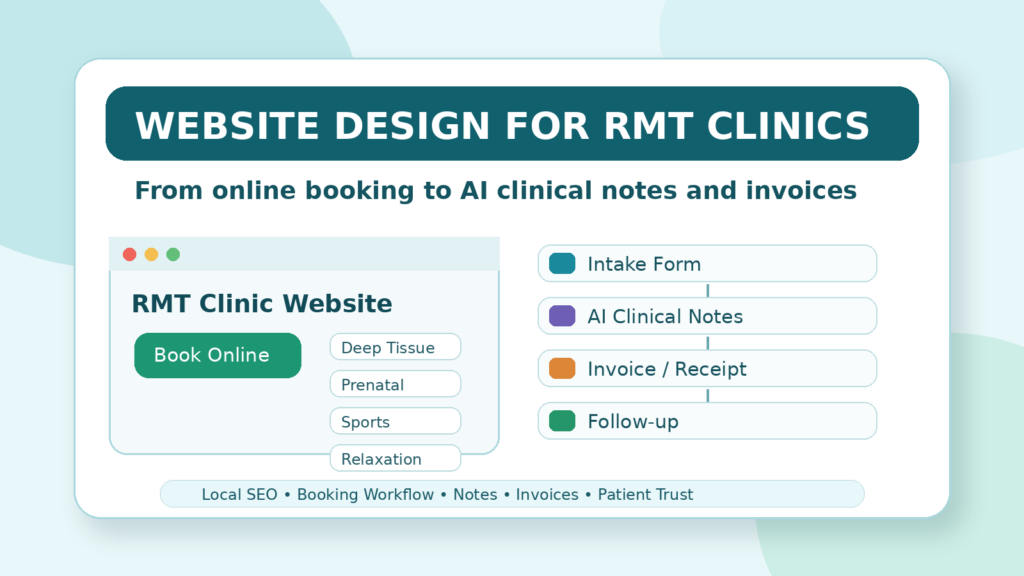 WEBSITE DESIGN FOR RMT CLINICS

From online booking to AI clinical notes and invoices

RMT Clinic Website

Book Online

Deep Tissue

Prenatal

Sports

Relaxation

Intake Form

AI Clinical Notes

Invoice / Receipt

Follow-up

Local SEO • Booking Workflow • Notes • Invoices • Patient Trust